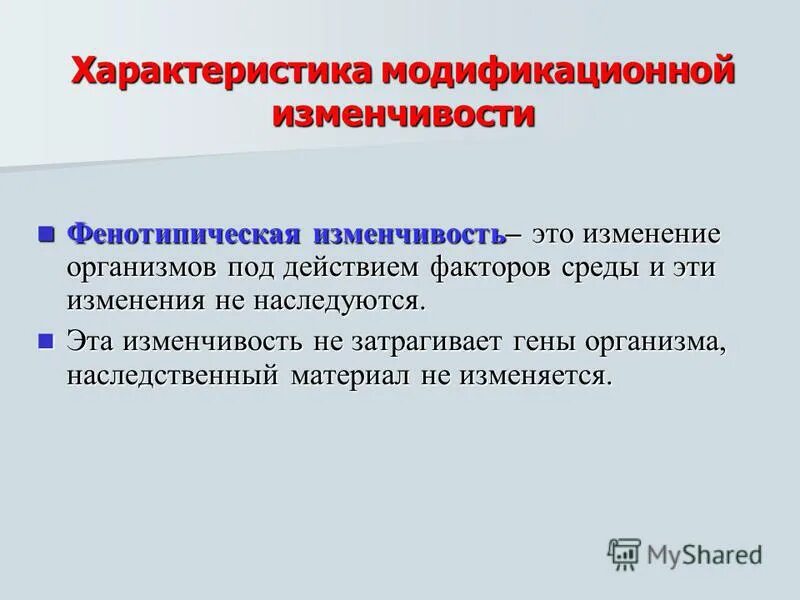 Характеристика модификационной изменчивости

Фенотипическая изменчивость– это изменение организмов под действием факторов среды и эти изменения не наследуются.

Эта изменчивость не затрагивает гены организма, наследственный материал не изменяется.

MyShared